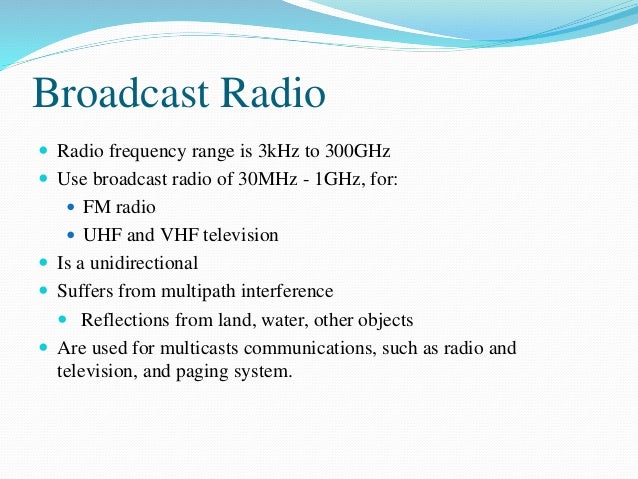 Broadcast Radio

- Radio frequency range is 3kHz to 300GHz
- Use broadcast radio of 30MHz - 1GHz, for:
  - FM radio
  - UHF and VHF television
- Is a unidirectional
- Suffers from multipath interference
  - Reflections from land, water, other objects
- Are used for multicasts communications, such as radio and television, and paging system.